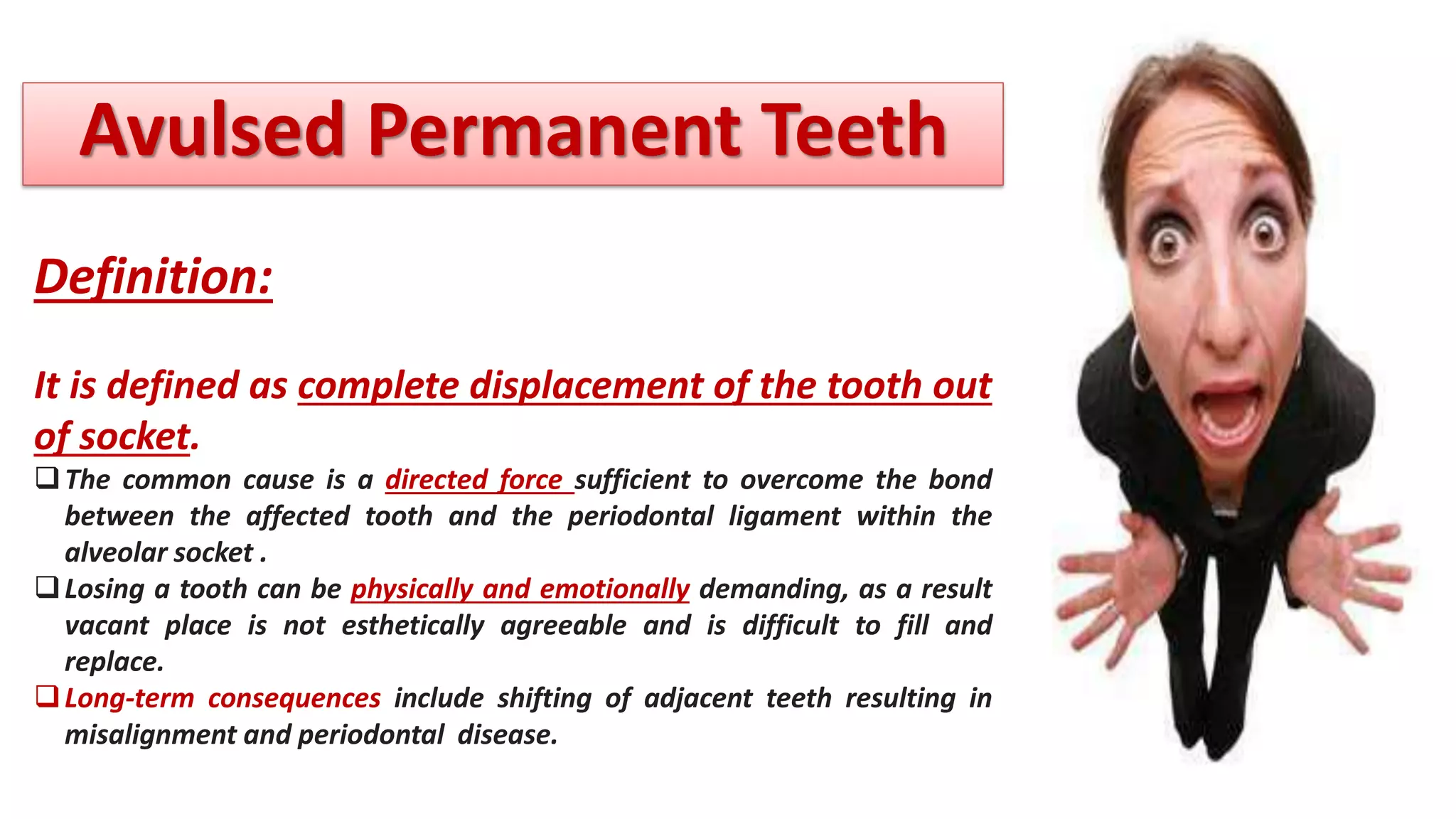 Avulsed Permanent Teeth

Definition:

It is defined as complete displacement of the tooth out of socket.

❑ The common cause is a directed force sufficient to overcome the bond between the affected tooth and the periodontal ligament within the alveolar socket .

❑ Losing a tooth can be physically and emotionally demanding, as a result vacant place is not esthetically agreeable and is difficult to fill and replace.

❑ Long-term consequences include shifting of adjacent teeth resulting in misalignment and periodontal disease.